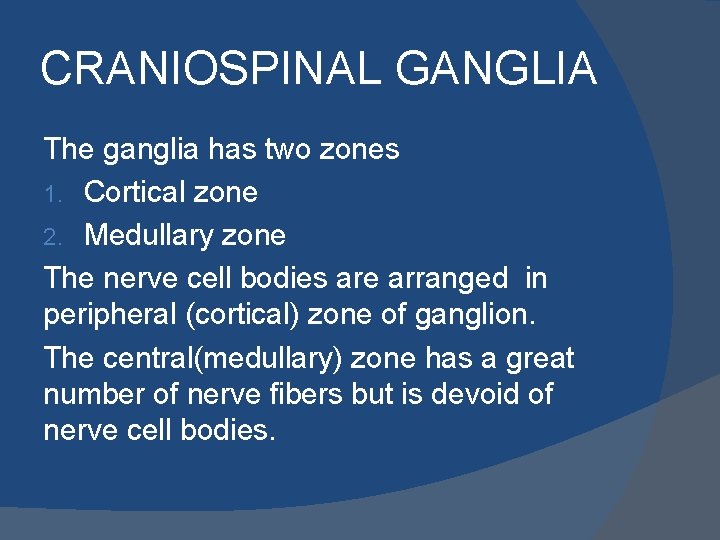 CRANIOSPINAL GANGLIA

The ganglia has two zones

1. Cortical zone
2. Medullary zone

The nerve cell bodies are arranged in peripheral (cortical) zone of ganglion.

The central(medullary) zone has a great number of nerve fibers but is devoid of nerve cell bodies.